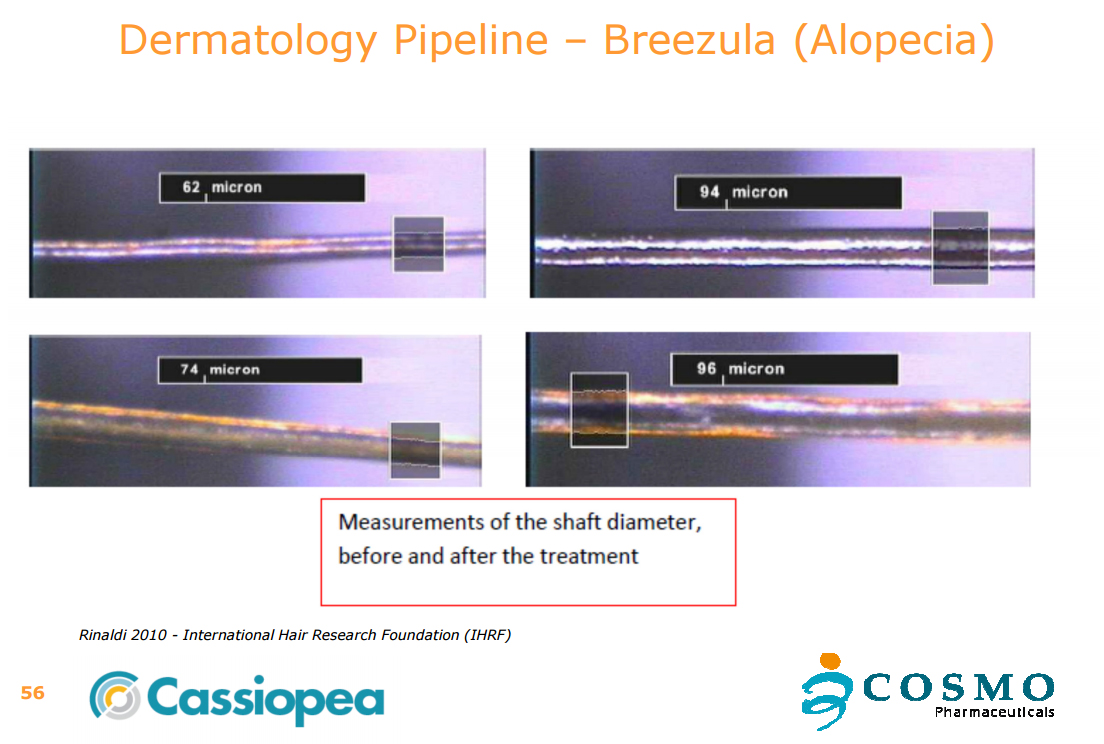 Dermatology Pipeline – Breezula (Alopecia)

62 micron

94 micron

74 micron

96 micron

Measurements of the shaft diameter, before and after the treatment

Rinaldi 2010 - International Hair Research Foundation (IHRF)

56

Cassiopea

COSMO
Pharmaceuticals